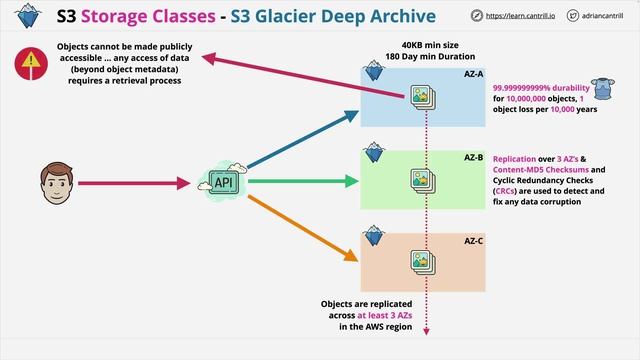 S3 Storage Classes - S3 Glacier Deep Archive

https://learn.cantrill.io

adriancantrill

Objects cannot be made publicly accessible ... any access of data (beyond object metadata) requires a retrieval process

40KB min size
180 Day min Duration

AZ-A

99.999999999% durability for 10,000,000 objects, 1 object loss per 10,000 years

API

AZ-B

Replication over 3 AZ's & Content-MD5 Checksums and Cyclic Redundancy Checks (CRCs) are used to detect and fix any data corruption

AZ-C

Objects are replicated across at least 3 AZs in the AWS region